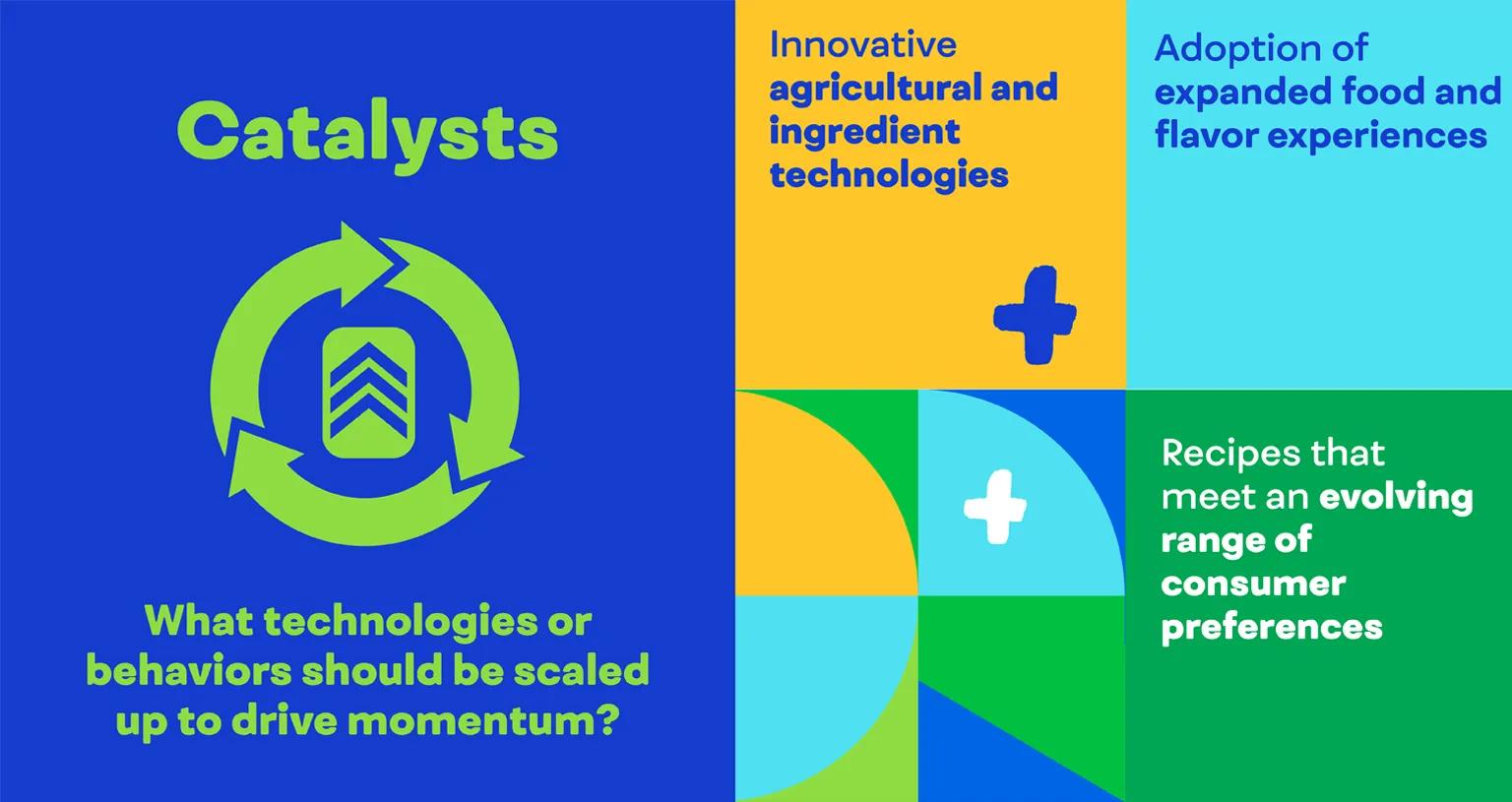 Catalysts

What technologies or behaviors should be scaled up to drive momentum?

Innovative agricultural and ingredient technologies

+

Adoption of expanded food and flavor experiences

+

Recipes that meet an evolving range of consumer preferences